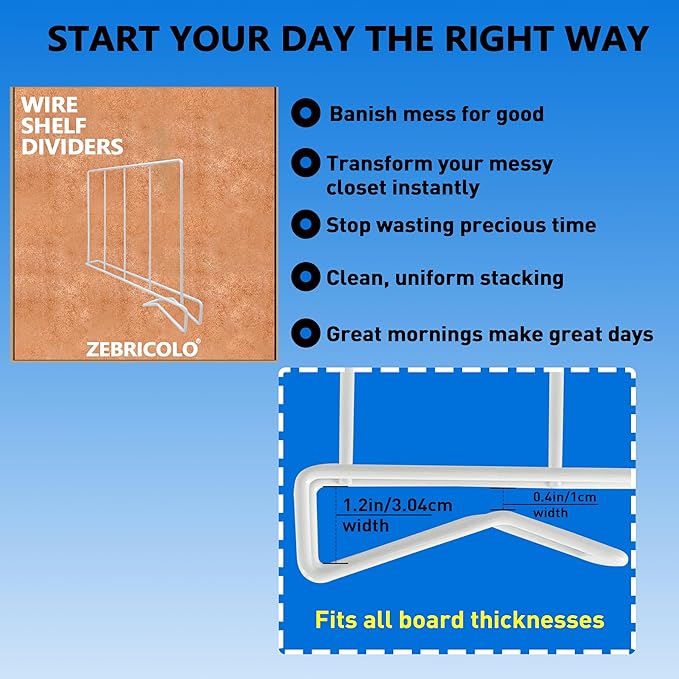 START YOUR DAY THE RIGHT WAY

WIRE SHELF DIVIDERS

ZEBRICOLO®

Banish mess for good

Transform your messy closet instantly

Stop wasting precious time

Clean, uniform stacking

Great mornings make great days

1.2in/3.04cm width

0.4in/1cm width

Fits all board thicknesses